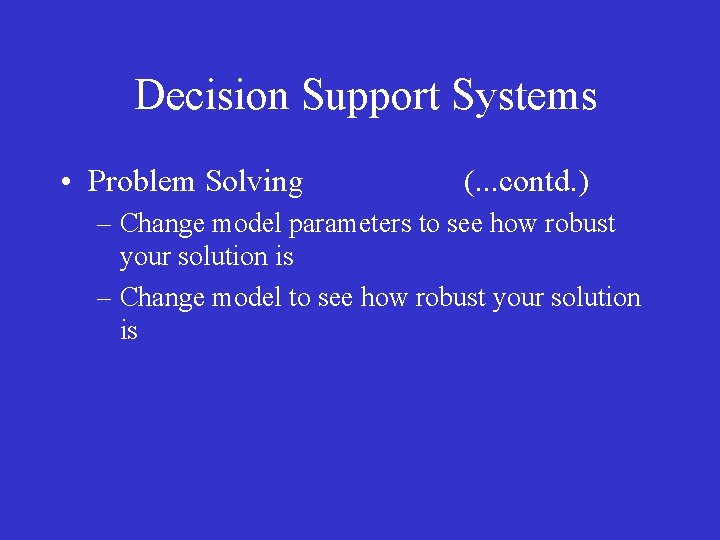 Decision Support Systems

• Problem Solving (...contd.)

– Change model parameters to see how robust your solution is

– Change model to see how robust your solution is